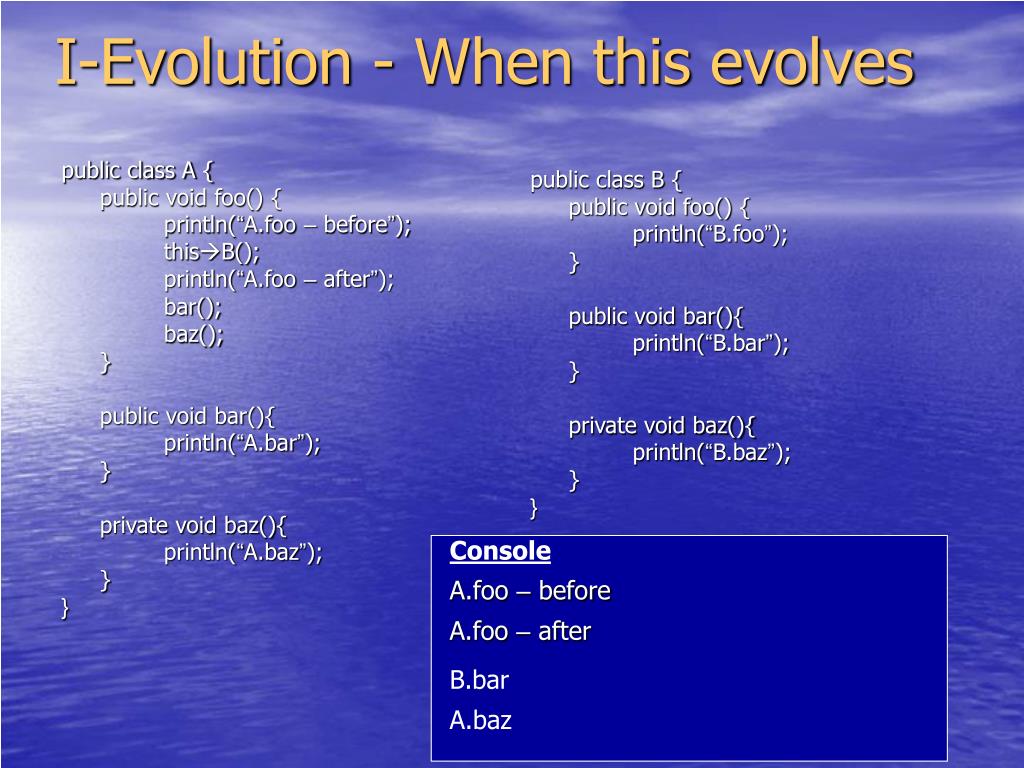 I-Evolution - When this evolves

public class A {
public void foo() {
println(“A.foo – before”);
this→B();
println(“A.foo – after”);
bar();
baz();
}

public void bar(){
println(“A.bar”);
}

private void baz(){
println(“A.baz”);
}
}

public class B {
public void foo() {
println(“B.foo”);
}

public void bar(){
println(“B.bar”);
}

private void baz(){
println(“B.baz”);
}
}

Console
A.foo – before
A.foo – after
B.bar
A.baz